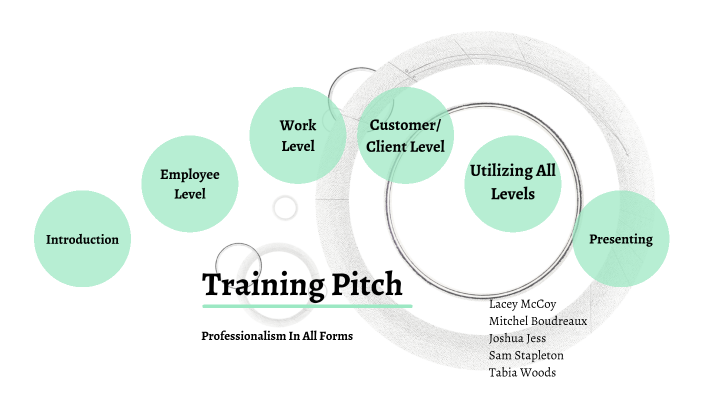 Introduction

Employee Level

Work Level

Customer/ Client Level

Utilizing All Levels

Presenting

Training Pitch

Professionalism In All Forms

Lacey McCoy
Mitchel Boudreaux
Joshua Jess
Sam Stapleton
Tabia Woods